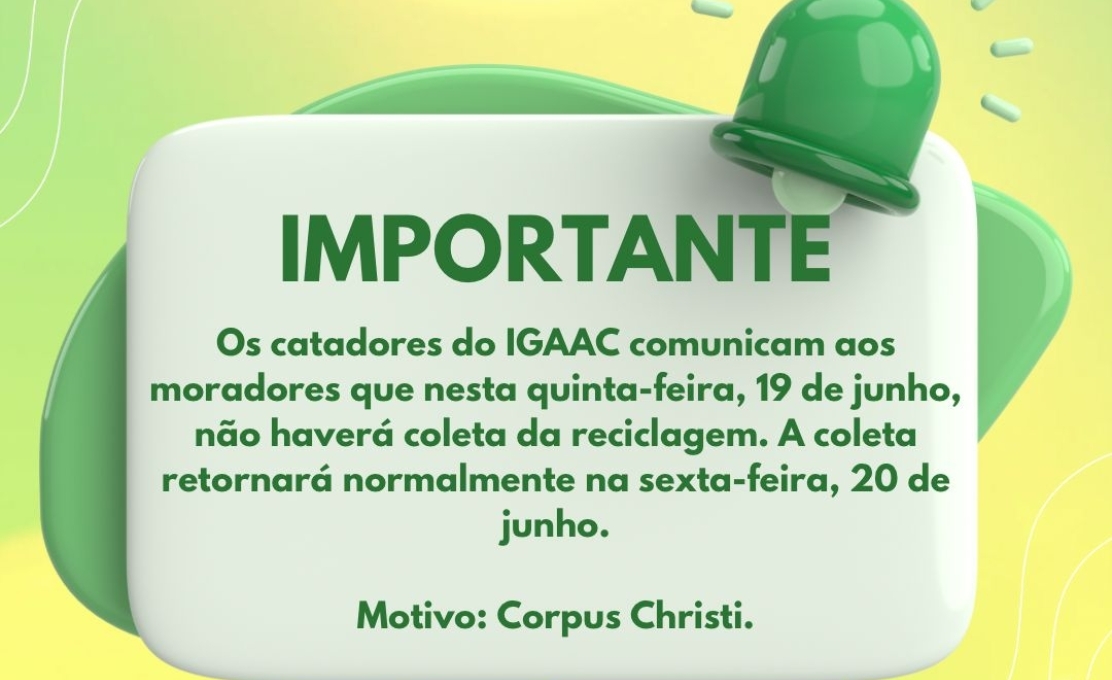 IMPORTANTE

Os catadores do IGAAC comunicam aos moradores que nesta quinta-feira, 19 de junho, não haverá coleta da reciclagem. A coleta retornará normalmente na sexta-feira, 20 de junho.

Motivo: Corpus Christi.